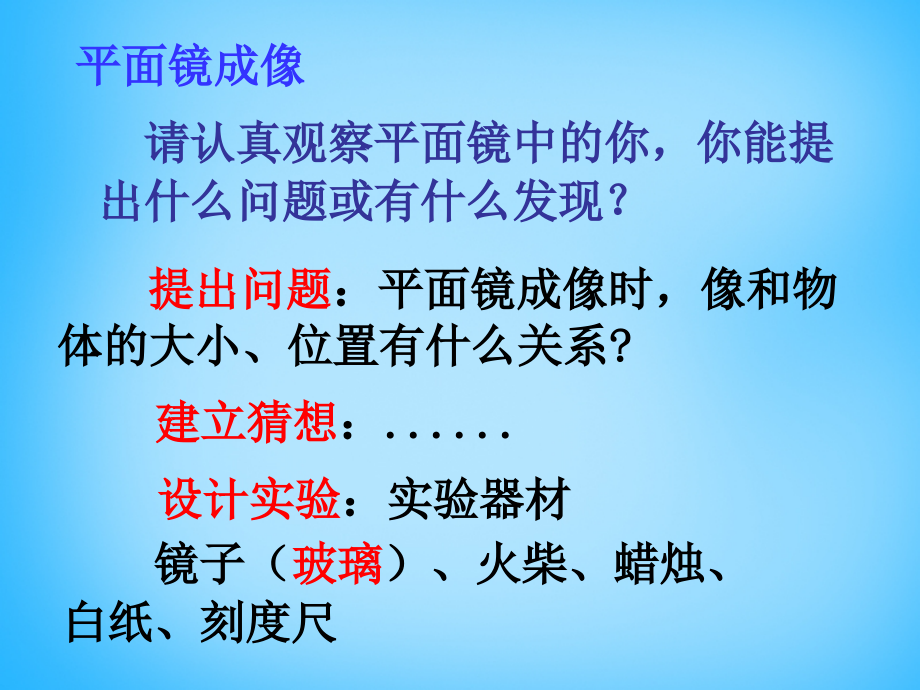 平面镜成像

请认真观察平面镜中的你，你能提出什么问题或有什么发现？

提出问题：平面镜成像时，像和物体的大小、位置有什么关系?

建立猜想：......

设计实验：实验器材

镜子（玻璃）、火柴、蜡烛、白纸、刻度尺